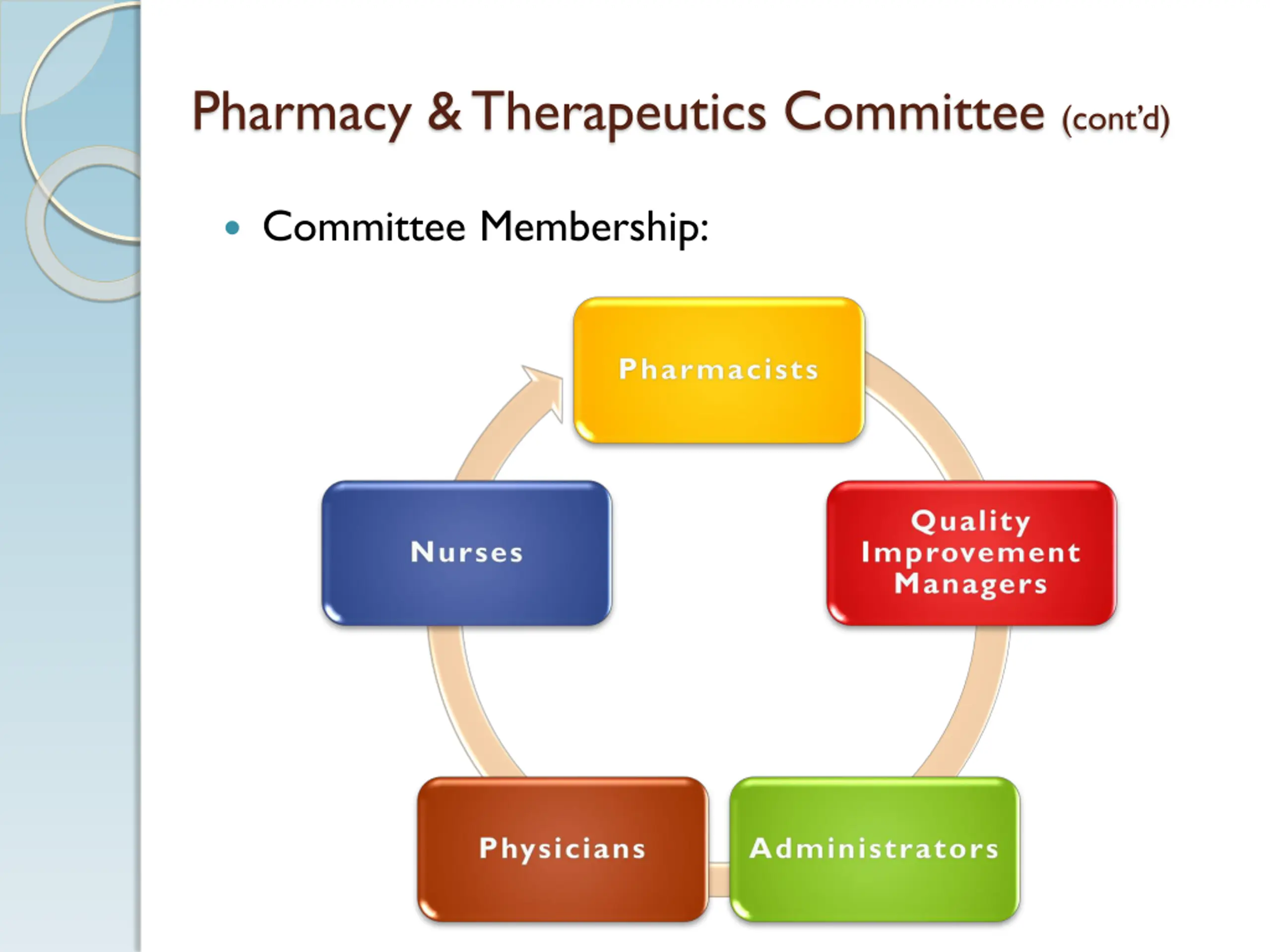 Pharmacy & Therapeutics Committee (cont'd)

• Committee Membership:

Pharmacists

Quality Improvement Managers

Administrators

Physicians

Nurses